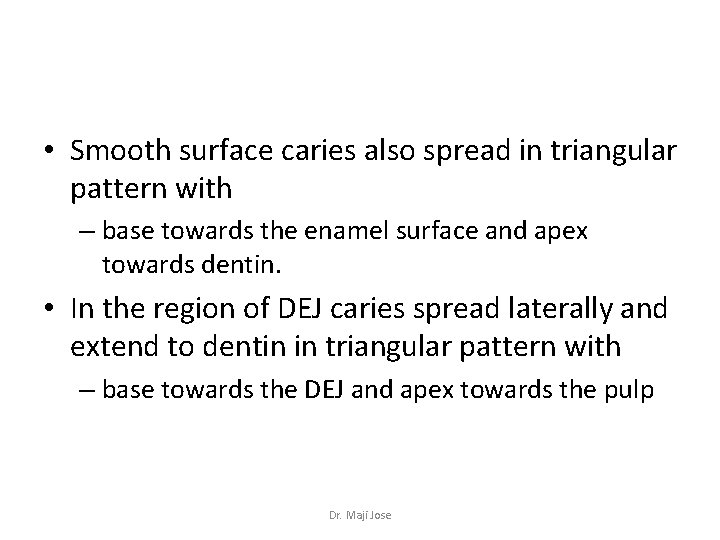 • Smooth surface caries also spread in triangular pattern with

– base towards the enamel surface and apex towards dentin.

• In the region of DEJ caries spread laterally and extend to dentin in triangular pattern with

– base towards the DEJ and apex towards the pulp

Dr. Maji Jose